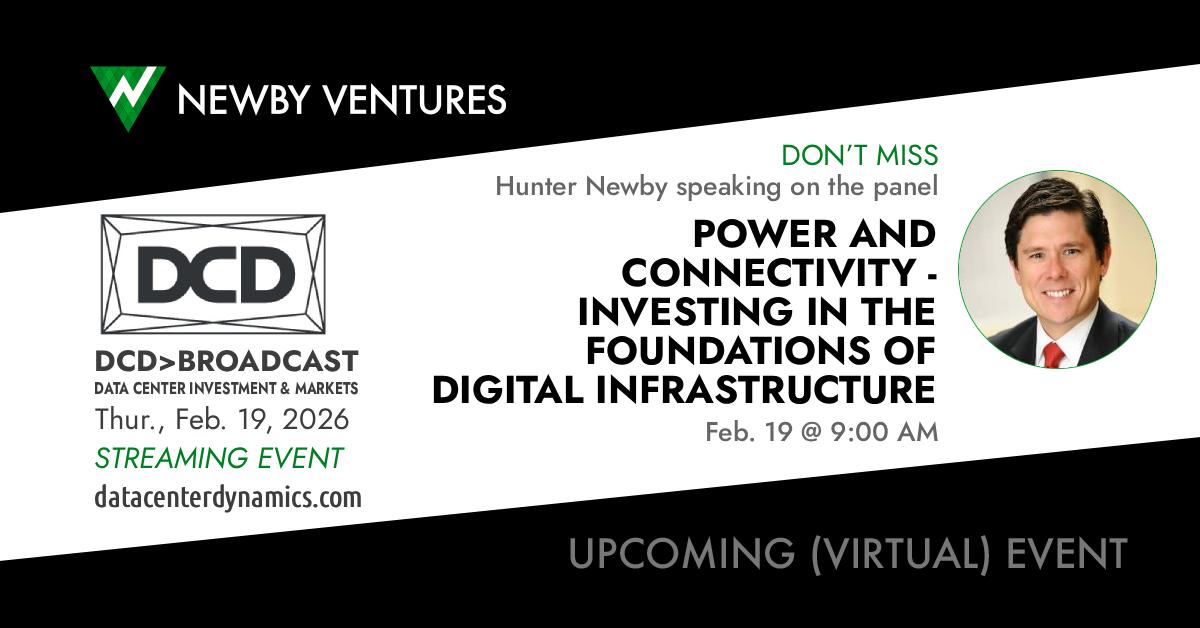 NEWBY VENTURES

DCD

DCD>BROADCAST
DATA CENTER INVESTMENT & MARKETS
Thur., Feb. 19, 2026
STREAMING EVENT
datacenterdynamics.com

DON'T MISS
Hunter Newby speaking on the panel

POWER AND CONNECTIVITY - INVESTING IN THE FOUNDATIONS OF DIGITAL INFRASTRUCTURE

Feb. 19 @ 9:00 AM

UPCOMING (VIRTUAL) EVENT